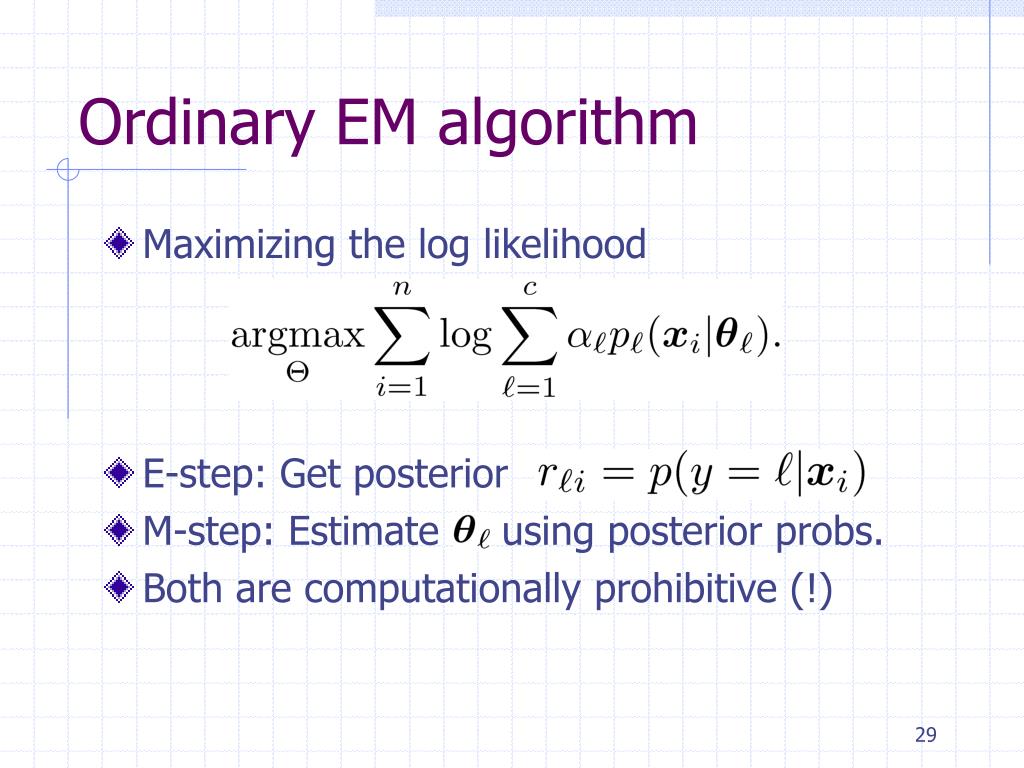 Ordinary EM algorithm

Maximizing the log likelihood

$\underset{\Theta}{\operatorname{argmax}} \sum_{i=1}^{n} \log \sum_{\ell=1}^{c} \alpha_\ell p_\ell(\boldsymbol{x}_i|\boldsymbol{\theta}_\ell).$

E-step: Get posterior $r_{\ell i} = p(y = \ell|\boldsymbol{x}_i)$

M-step: Estimate $\boldsymbol{\theta}_\ell$ using posterior probs.

Both are computationally prohibitive (!)

29